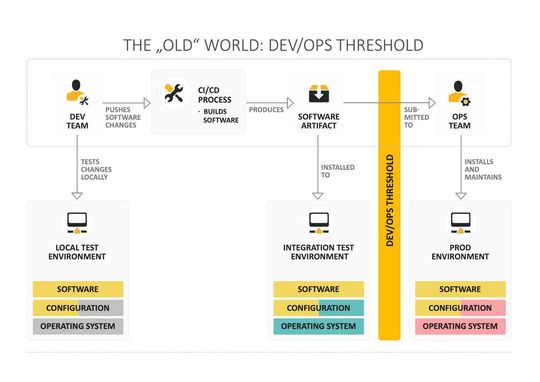 THE „OLD“ WORLD: DEV/OPS THRESHOLD

DEV TEAM

PUSHES SOFTWARE CHANGES

CI/CD PROCESS
- BUILDS SOFTWARE

PRODUCES

SOFTWARE ARTIFACT

SUB-MITTED TO

OPS TEAM

TESTS CHANGES LOCALLY

INSTALLED TO

DEV/OPS THRESHOLD

INSTALLS AND MAINTAINS

LOCAL TEST ENVIRONMENT

SOFTWARE
CONFIGURATION
OPERATING SYSTEM

INTEGRATION TEST ENVIRONMENT

SOFTWARE
CONFIGURATION
OPERATING SYSTEM

PROD ENVIRONMENT

SOFTWARE
CONFIGURATION
OPERATING SYSTEM